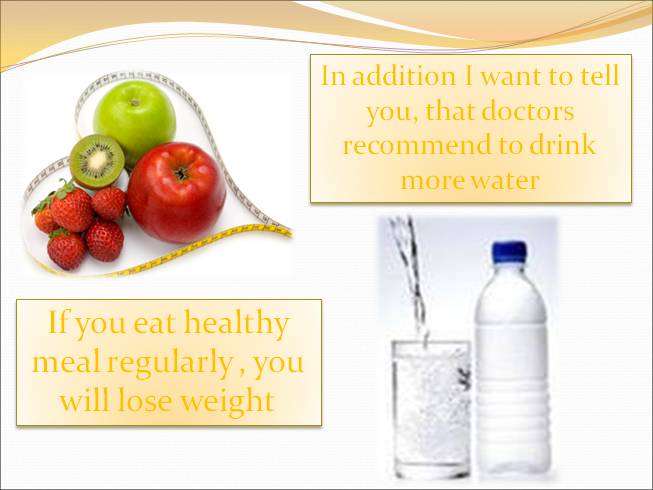 In addition I want to tell you, that doctors recommend to drink more water

If you eat healthy meal regularly , you will lose weight